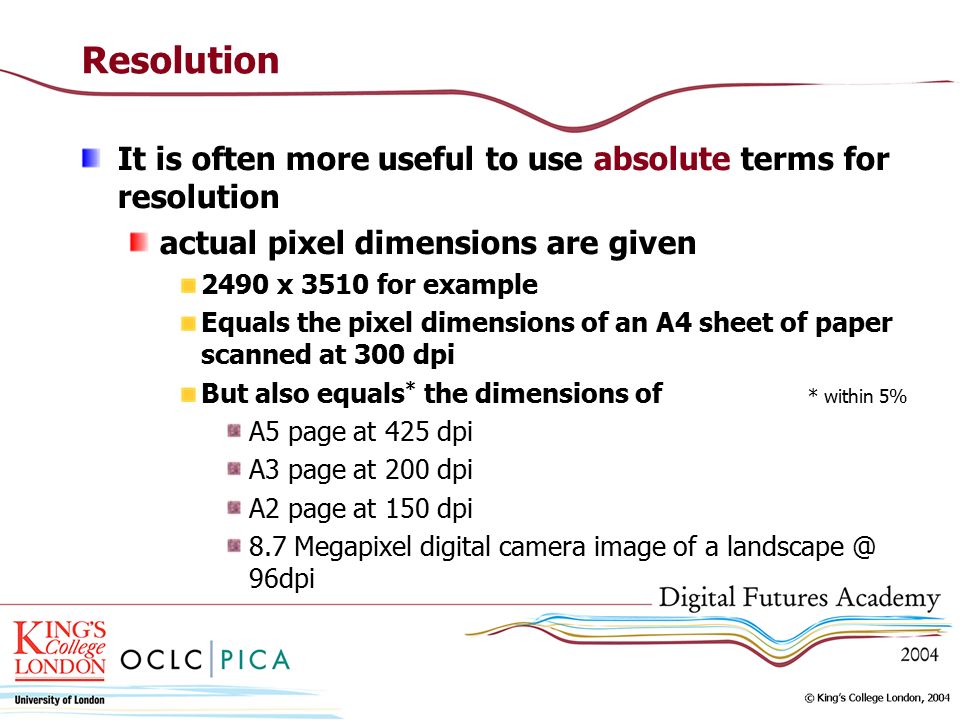 Resolution

It is often more useful to use absolute terms for resolution

actual pixel dimensions are given

2490 x 3510 for example

Equals the pixel dimensions of an A4 sheet of paper scanned at 300 dpi

But also equals* the dimensions of

* within 5%

A5 page at 425 dpi

A3 page at 200 dpi

A2 page at 150 dpi

8.7 Megapixel digital camera image of a landscape @ 96dpi

Digital Futures Academy

2004

KING'S College LONDON

University of London

OCLC | PICA

© King's College London, 2004